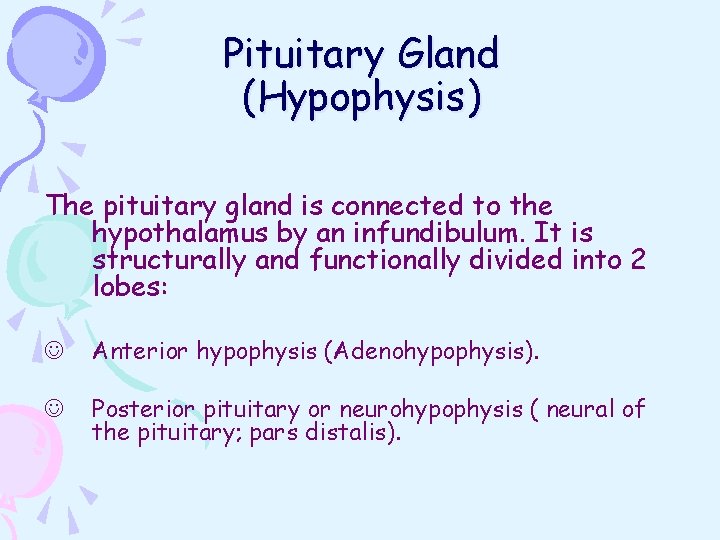 Pituitary Gland
(Hypophysis)

The pituitary gland is connected to the hypothalamus by an infundibulum. It is structurally and functionally divided into 2 lobes:

☺ Anterior hypophysis (Adenohypophysis).

☺ Posterior pituitary or neurohypophysis ( neural of the pituitary; pars distalis).